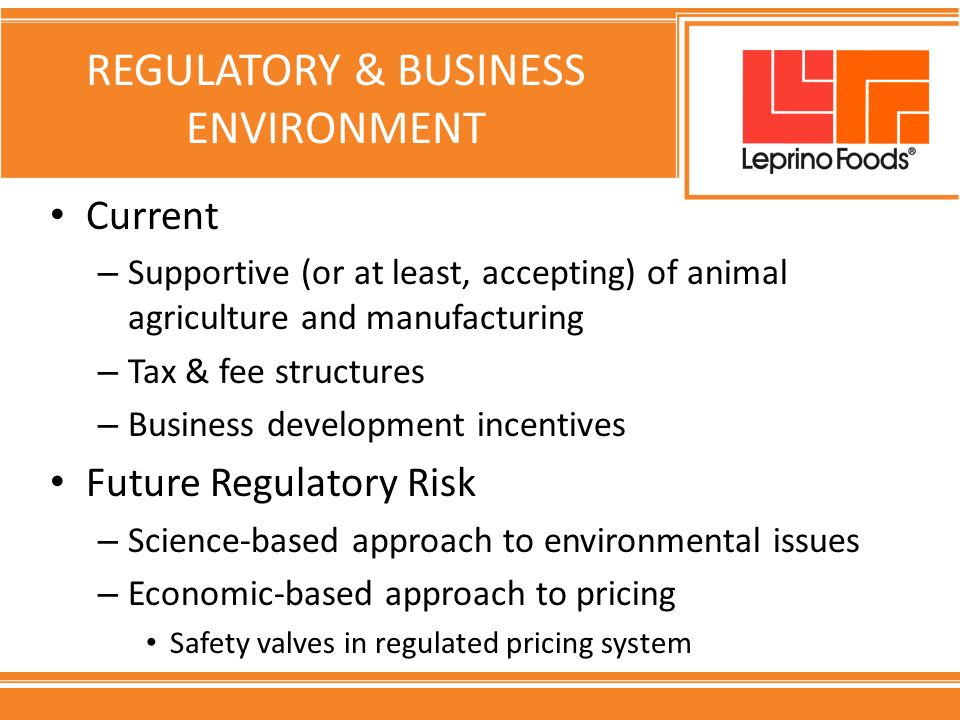 REGULATORY & BUSINESS ENVIRONMENT

Leprino Foods®

• Current
– Supportive (or at least, accepting) of animal agriculture and manufacturing
– Tax & fee structures
– Business development incentives
• Future Regulatory Risk
– Science-based approach to environmental issues
– Economic-based approach to pricing
• Safety valves in regulated pricing system